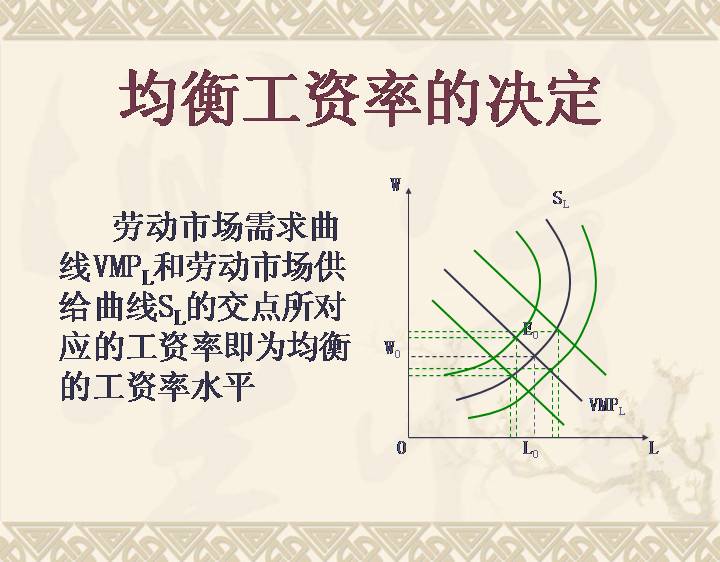 均衡工资率的决定

劳动市场需求曲线$VMP_L$和劳动市场供给曲线$S_L$的交点所对应的工资率即为均衡的工资率水平

W

$S_L$

$E_0$

$W_0$

$VMP_L$

O

$L_0$

L